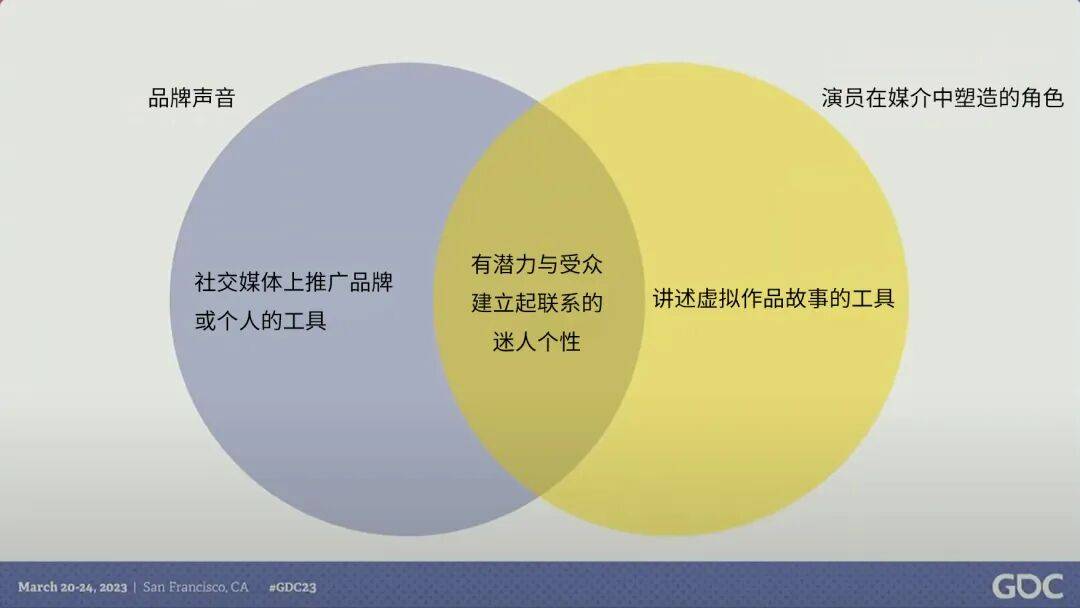 品牌声音

演员在媒介中塑造的角色

社交媒体上推广品牌或个人的工具

有潜力与受众建立起联系的迷人个性

讲述虚拟作品故事的工具

March 20-24, 2023 | San Francisco, CA #GDC23

GDC